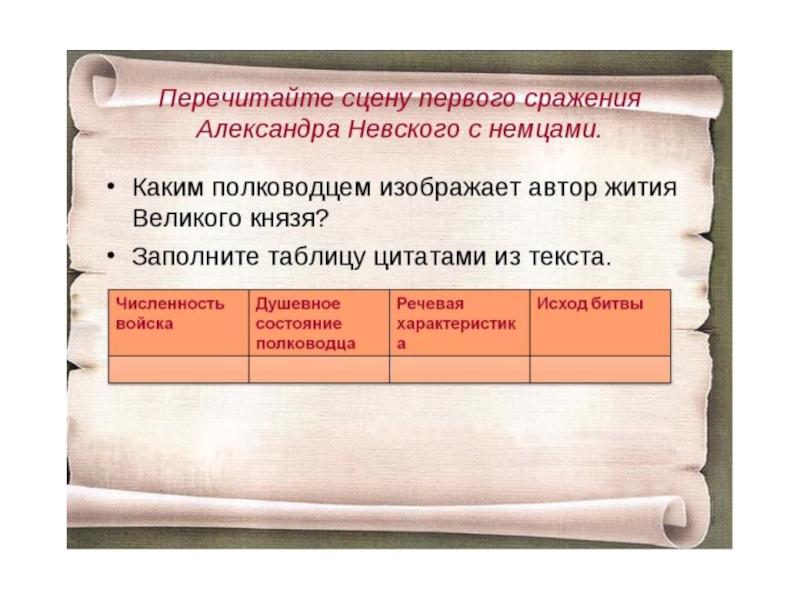 Перечитайте сцену первого сражения Александра Невского с немцами.

• Каким полководцем изображает автор жития Великого князя?

• Заполните таблицу цитатами из текста.

| Численность войска | Душевное состояние полководца | Речевая характеристика | Исход битвы |
|---|---|---|---|
| | | | |